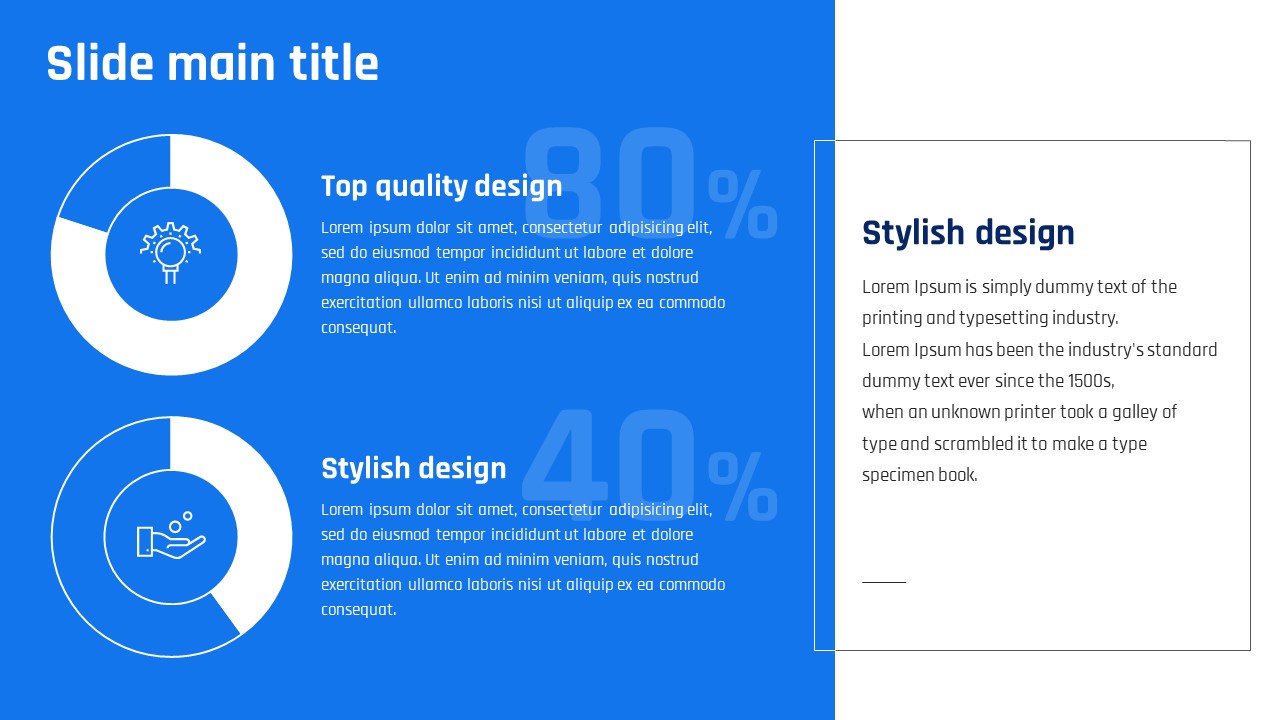 Slide main title

80%

Top quality design

Lorem ipsum dolor sit amet, consectetur adipisicing elit, sed do eiusmod tempor incididunt ut labore et dolore magna aliqua. Ut enim ad minim veniam, quis nostrud exercitation ullamco laboris nisi ut aliquip ex ea commodo consequat.

40%

Stylish design

Lorem ipsum dolor sit amet, consectetur adipisicing elit, sed do eiusmod tempor incididunt ut labore et dolore magna aliqua. Ut enim ad minim veniam, quis nostrud exercitation ullamco laboris nisi ut aliquip ex ea commodo consequat.

Stylish design

Lorem Ipsum is simply dummy text of the printing and typesetting industry.
Lorem Ipsum has been the industry's standard dummy text ever since the 1500s,
when an unknown printer took a galley of type and scrambled it to make a type specimen book.